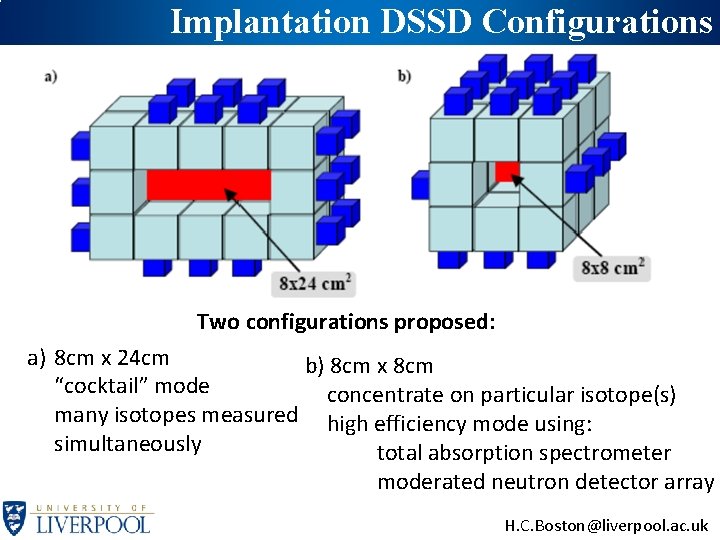 Implantation DSSD Configurations

a)

8x24 cm$^2$

b)

8x8 cm$^2$

Two configurations proposed:

a) 8cm x 24cm
"cocktail" mode
many isotopes measured simultaneously

b) 8cm x 8cm
concentrate on particular isotope(s)
high efficiency mode using:
total absorption spectrometer
moderated neutron detector array

UNIVERSITY OF LIVERPOOL

H.C.Boston@liverpool.ac.uk